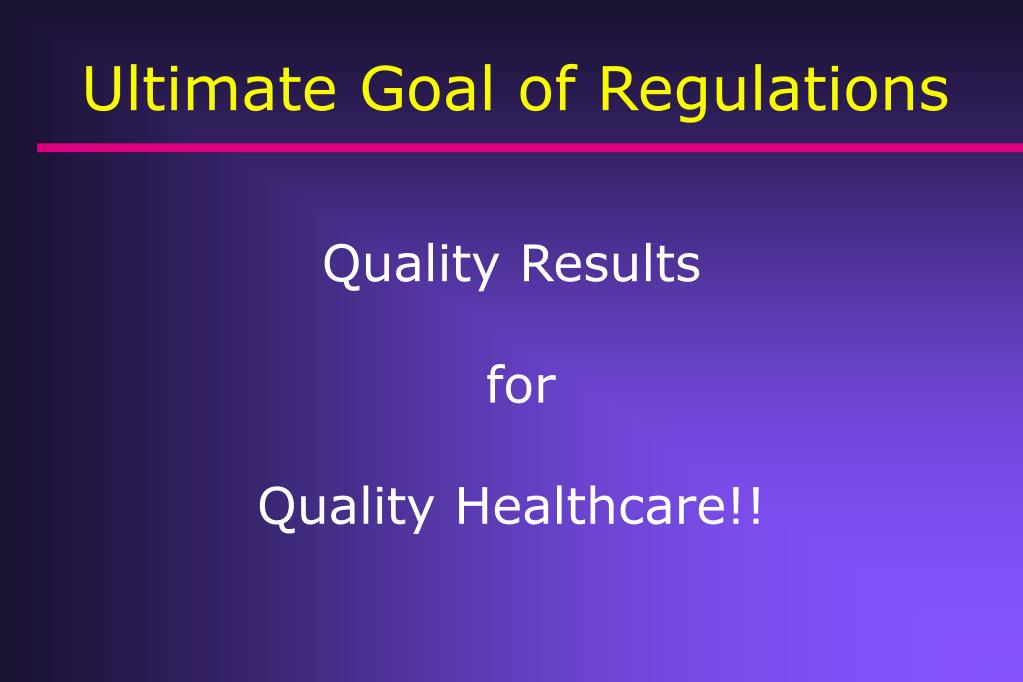 Ultimate Goal of Regulations

Quality Results

for

Quality Healthcare!!